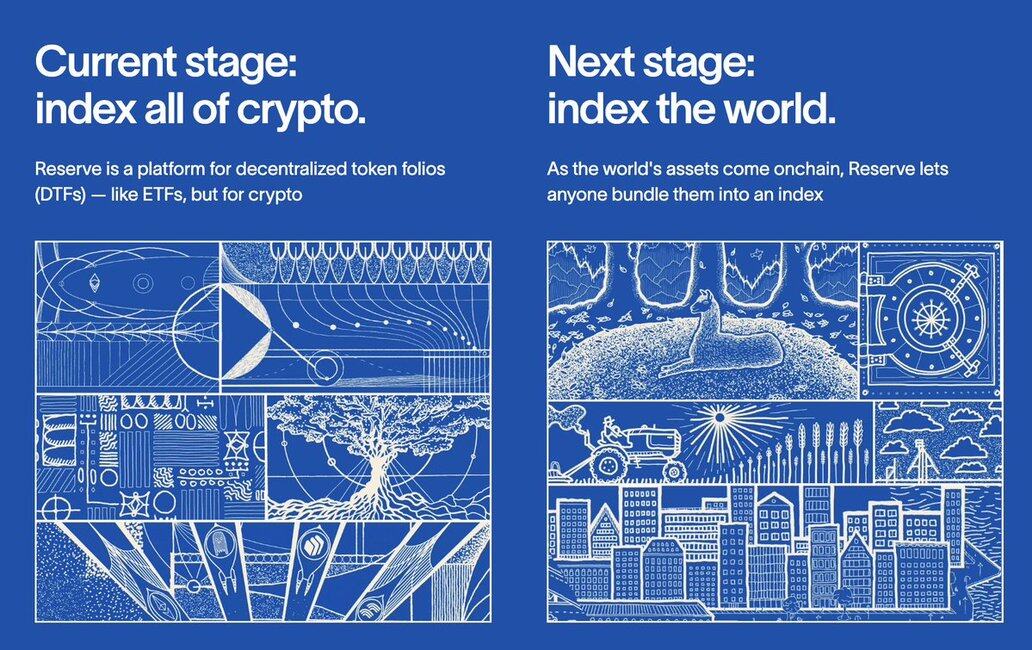 Current stage:
index all of crypto.

Reserve is a platform for decentralized token folios (DTFs) — like ETFs, but for crypto

Next stage:
index the world.

As the world's assets come onchain, Reserve lets anyone bundle them into an index